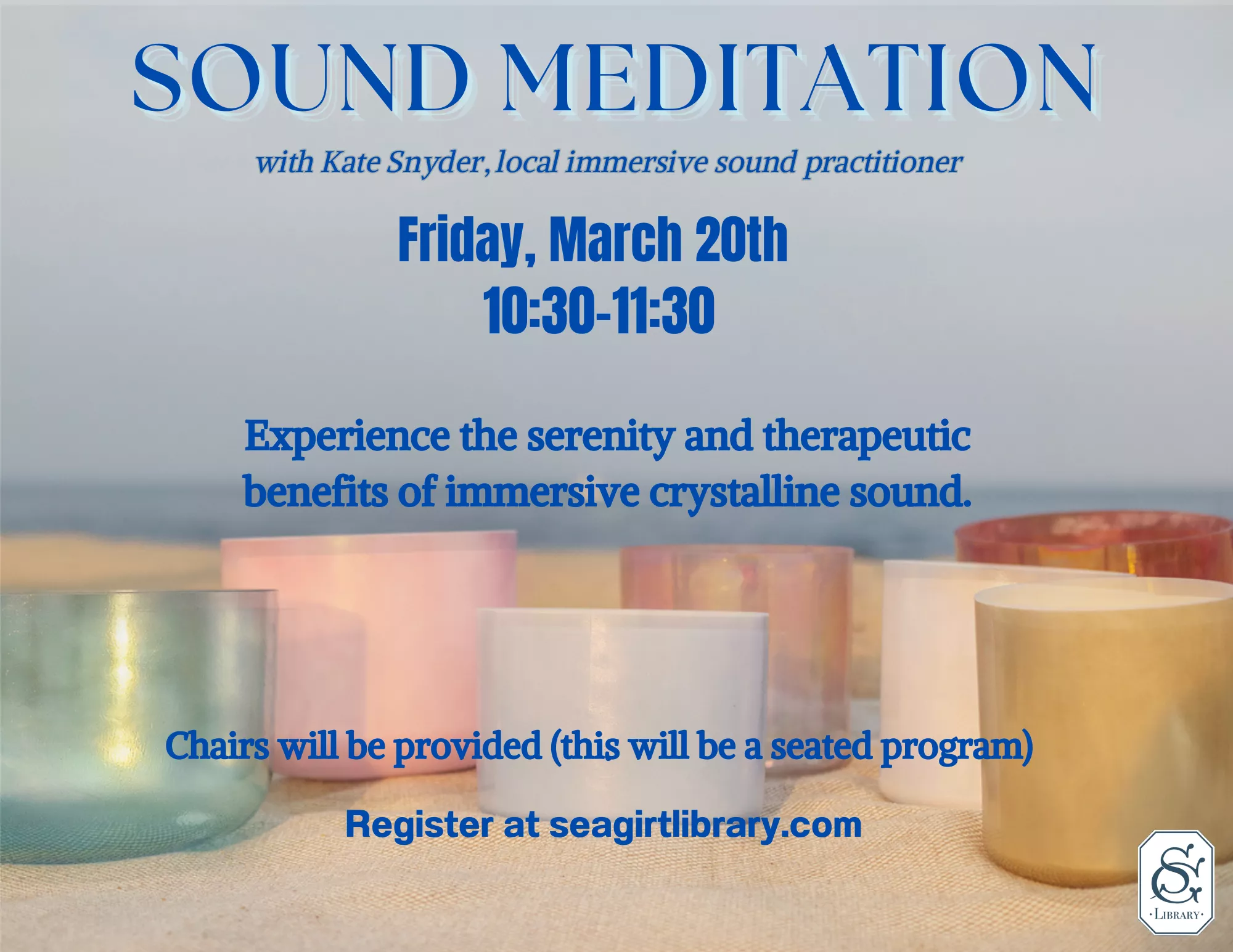 SOUND MEDITATION

with Kate Snyder, local immersive sound practitioner

Friday, March 20th
10:30-11:30

Experience the serenity and therapeutic benefits of immersive crystalline sound.

Chairs will be provided (this will be a seated program)

Register at seagirtlibrary.com

SG
·LIBRARY·